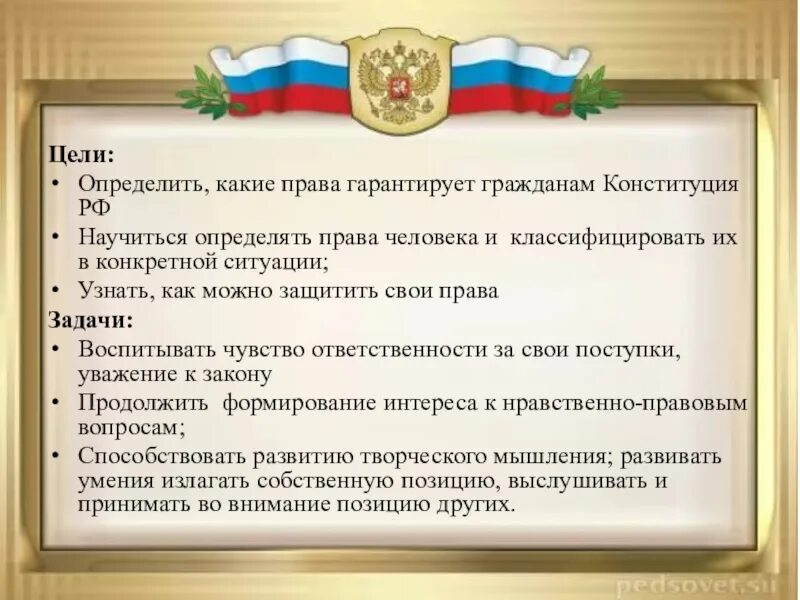 Цели:
• Определить, какие права гарантирует гражданам Конституция РФ
• Научиться определять права человека и классифицировать их в конкретной ситуации;
• Узнать, как можно защитить свои права
Задачи:
• Воспитывать чувство ответственности за свои поступки, уважение к закону
• Продолжить формирование интереса к нравственно-правовым вопросам;
• Способствовать развитию творческого мышления; развивать умения излагать собственную позицию, выслушивать и принимать во внимание позицию других.

pedsovet.su